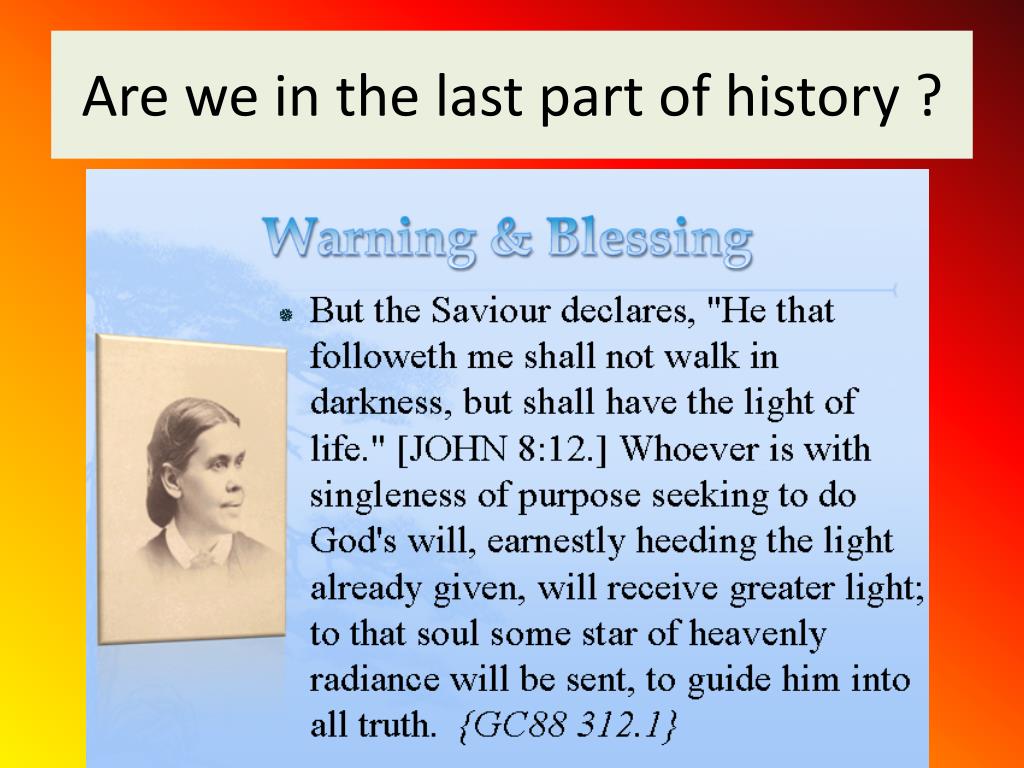 Are we in the last part of history ?

Warning & Blessing

But the Saviour declares, "He that followeth me shall not walk in darkness, but shall have the light of life." [JOHN 8:12.] Whoever is with singleness of purpose seeking to do God's will, earnestly heeding the light already given, will receive greater light; to that soul some star of heavenly radiance will be sent, to guide him into all truth. {GC88 312.1}